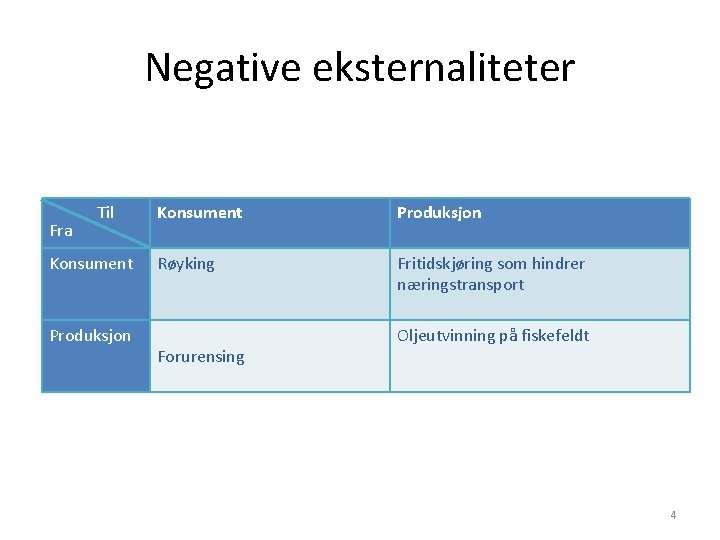 Negative eksternaliteter

| Til / Fra | Konsument | Produksjon |
|---|---|---|
| Konsument | Røyking | Fritidskjøring som hindrer næringstransport |
| Produksjon | Forurensing | Oljeutvinning på fiskefeldt |

4